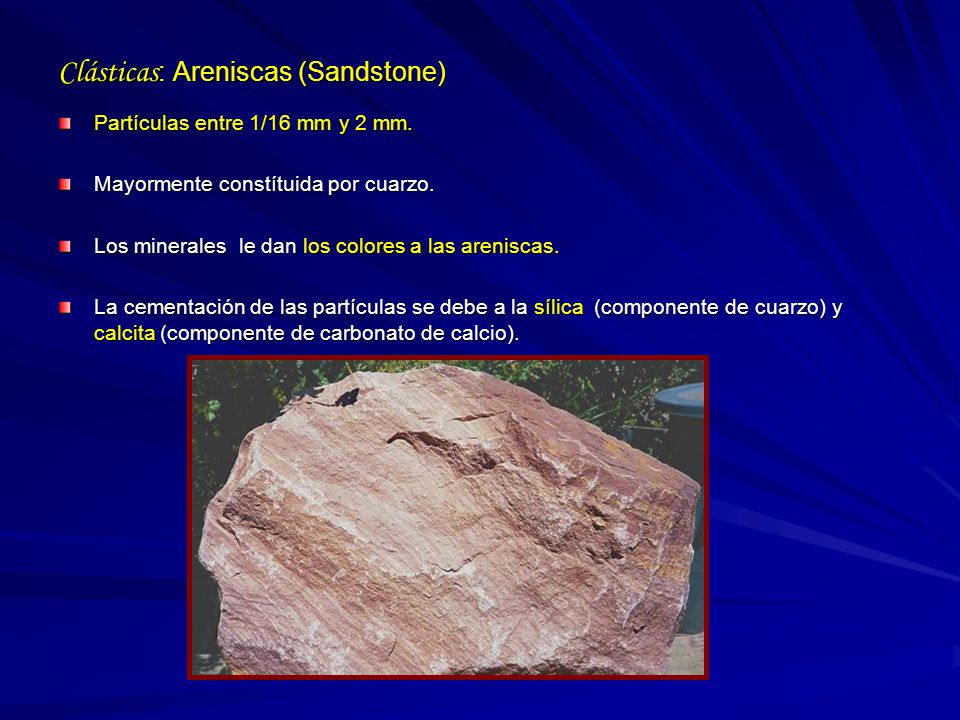 Clásticas: Areniscas (Sandstone)

Partículas entre 1/16 mm y 2 mm.

Mayormente constítuida por cuarzo.

Los minerales le dan los colores a las areniscas.

La cementación de las partículas se debe a la sílica (componente de cuarzo) y calcita (componente de carbonato de calcio).